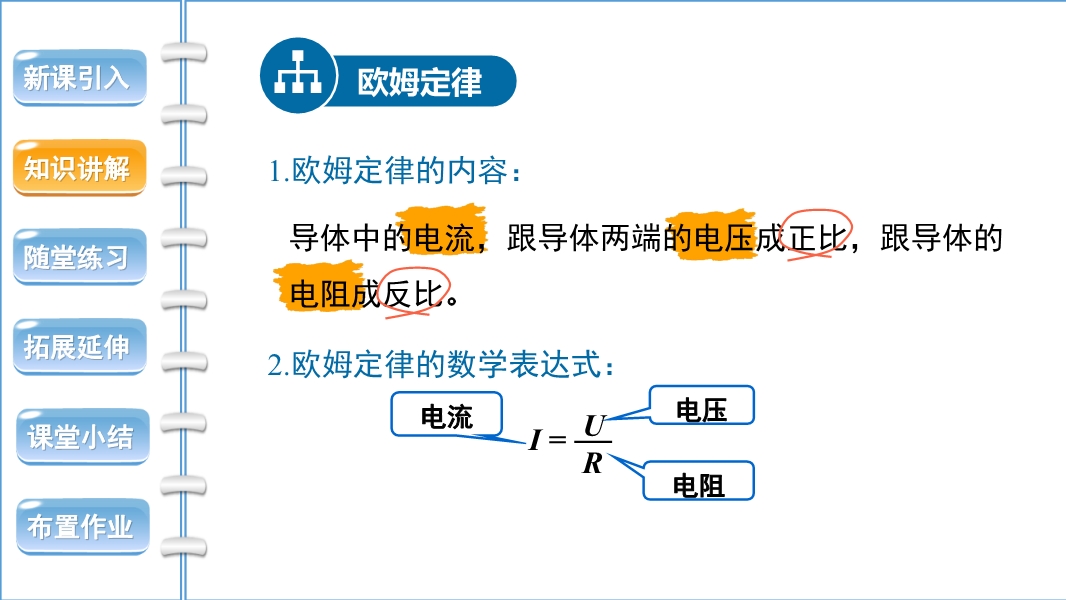 新课引入

知识讲解

随堂练习

拓展延伸

课堂小结

布置作业

欧姆定律

1.欧姆定律的内容：

导体中的电流，跟导体两端的电压成正比，跟导体的电阻成反比。

2.欧姆定律的数学表达式：

电流

$I = \frac{U}{R}$

电压

电阻